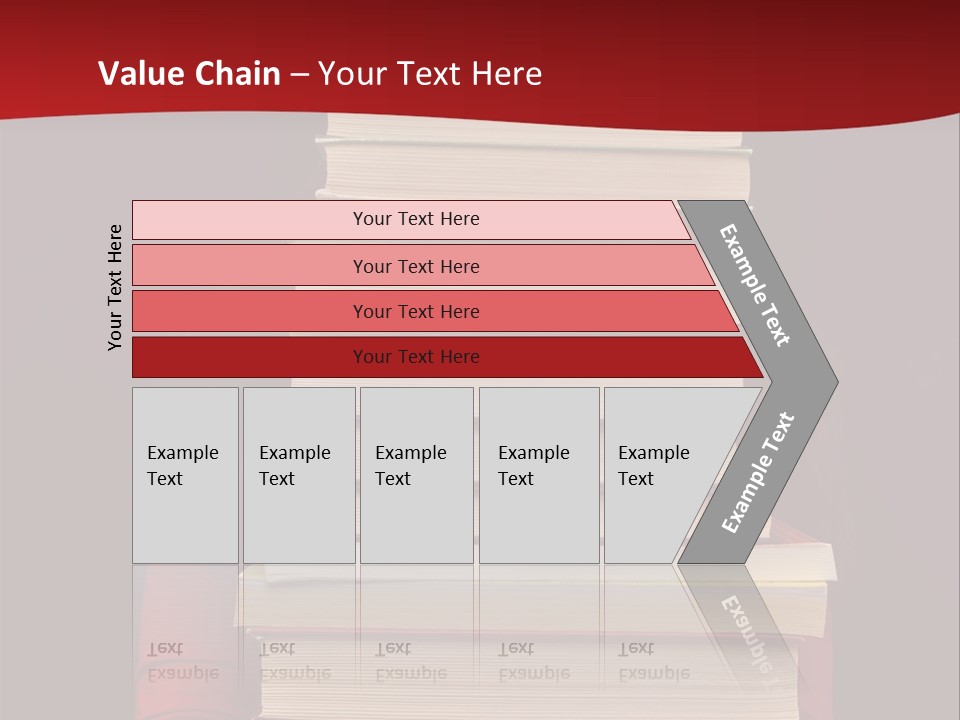 Value Chain – Your Text Here

Your Text Here

Your Text Here

Your Text Here

Your Text Here

Your Text Here

Example Text

Example Text

Example Text

Example Text

Example Text

Example Text

Example Text